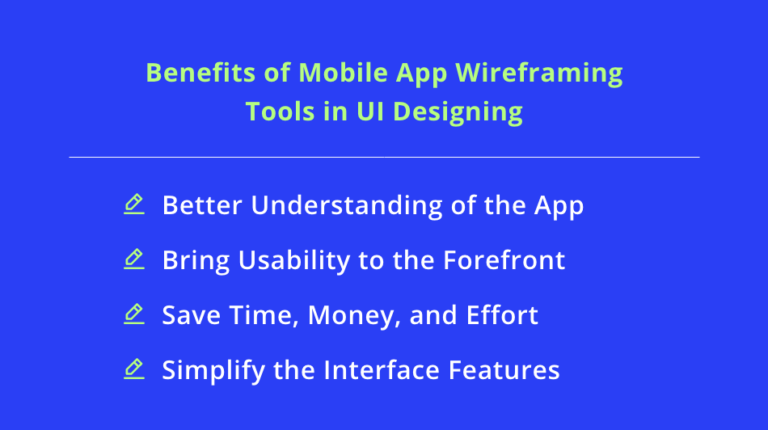 Benefits of Mobile App Wireframing Tools in UI Designing

Better Understanding of the App

Bring Usability to the Forefront

Save Time, Money, and Effort

Simplify the Interface Features